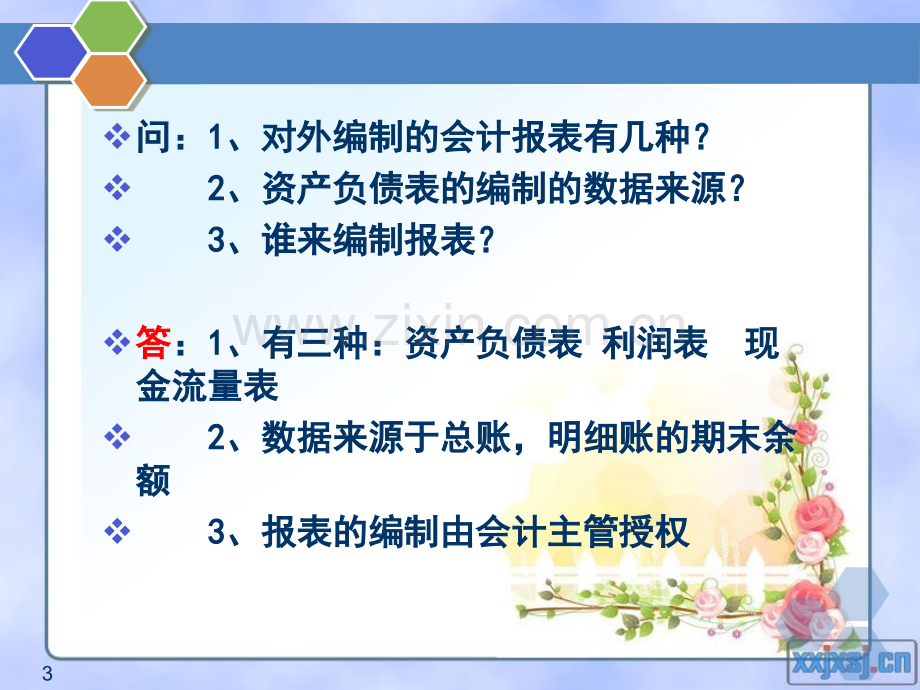 ❖ 问：1、对外编制的会计报表有几种？

❖ 2、资产负债表的编制的数据来源？

❖ 3、谁来编制报表？

❖ 答：1、有三种：资产负债表 利润表 现金流量表

❖ 2、数据来源于总账，明细账的期末余额

❖ 3、报表的编制由会计主管授权

3

www.zixin.com.cn

xxjxsj.cn